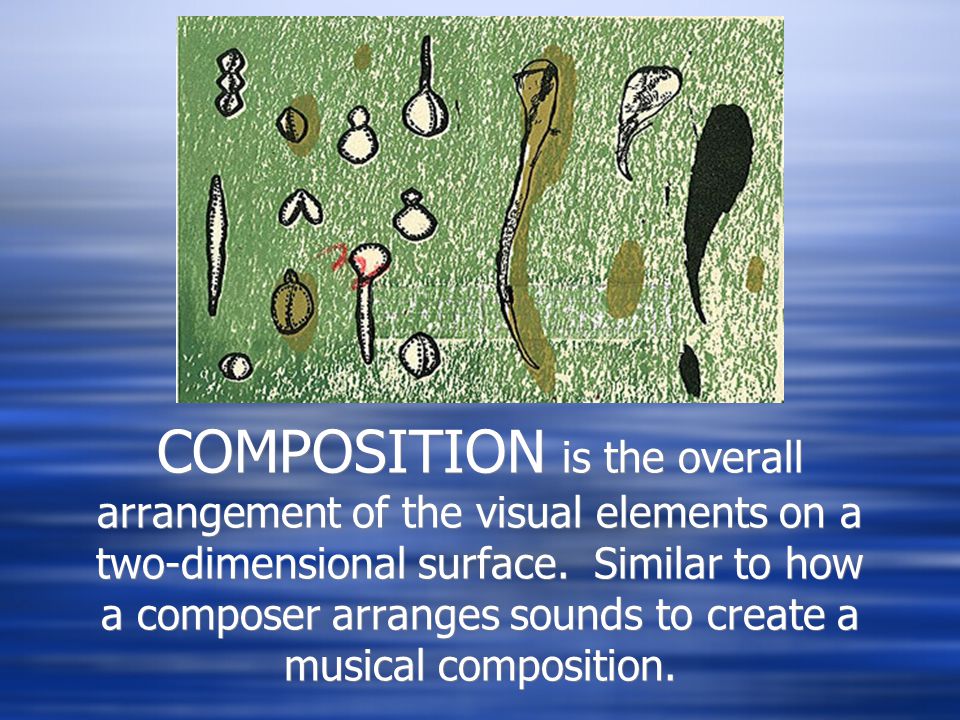 COMPOSITION is the overall arrangement of the visual elements on a two-dimensional surface. Similar to how a composer arranges sounds to create a musical composition.